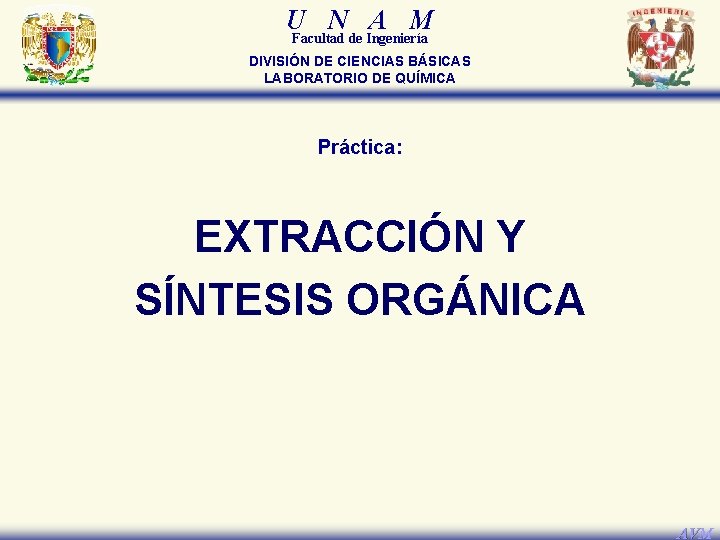 U N A M
Facultad de Ingeniería
DIVISIÓN DE CIENCIAS BÁSICAS
LABORATORIO DE QUÍMICA

INGENIERIA

Práctica:

EXTRACCIÓN Y SÍNTESIS ORGÁNICA

AVM